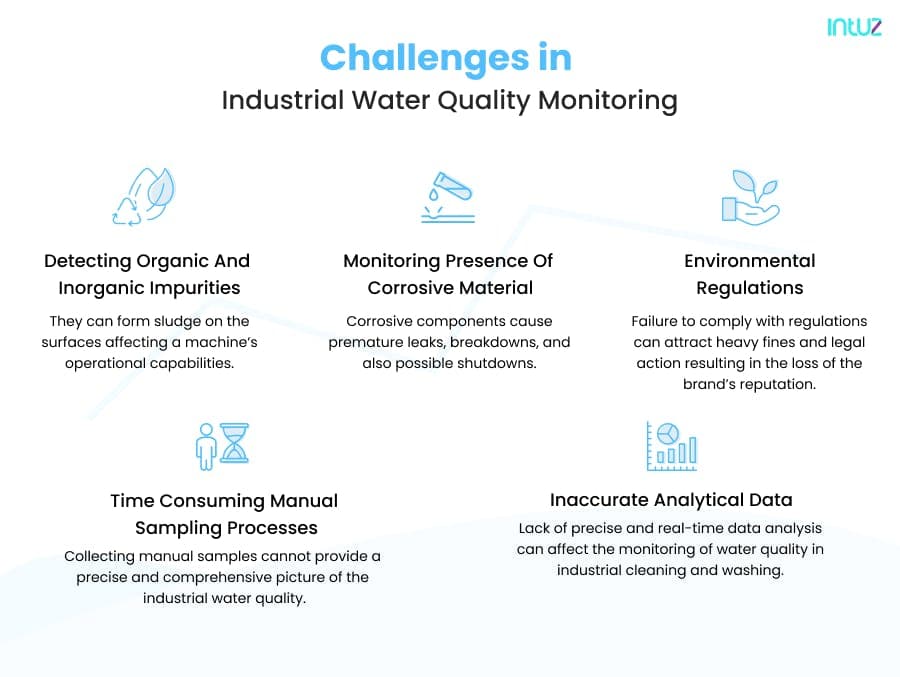 intuz

Challenges in
Industrial Water Quality Monitoring

Detecting Organic And Inorganic Impurities

They can form sludge on the surfaces affecting a machine's operational capabilities.

Monitoring Presence Of Corrosive Material

Corrosive components cause premature leaks, breakdowns, and also possible shutdowns.

Environmental Regulations

Failure to comply with regulations can attract heavy fines and legal action resulting in the loss of the brand's reputation.

Time Consuming Manual Sampling Processes

Collecting manual samples cannot provide a precise and comprehensive picture of the industrial water quality.

Inaccurate Analytical Data

Lack of precise and real-time data analysis can affect the monitoring of water quality in industrial cleaning and washing.